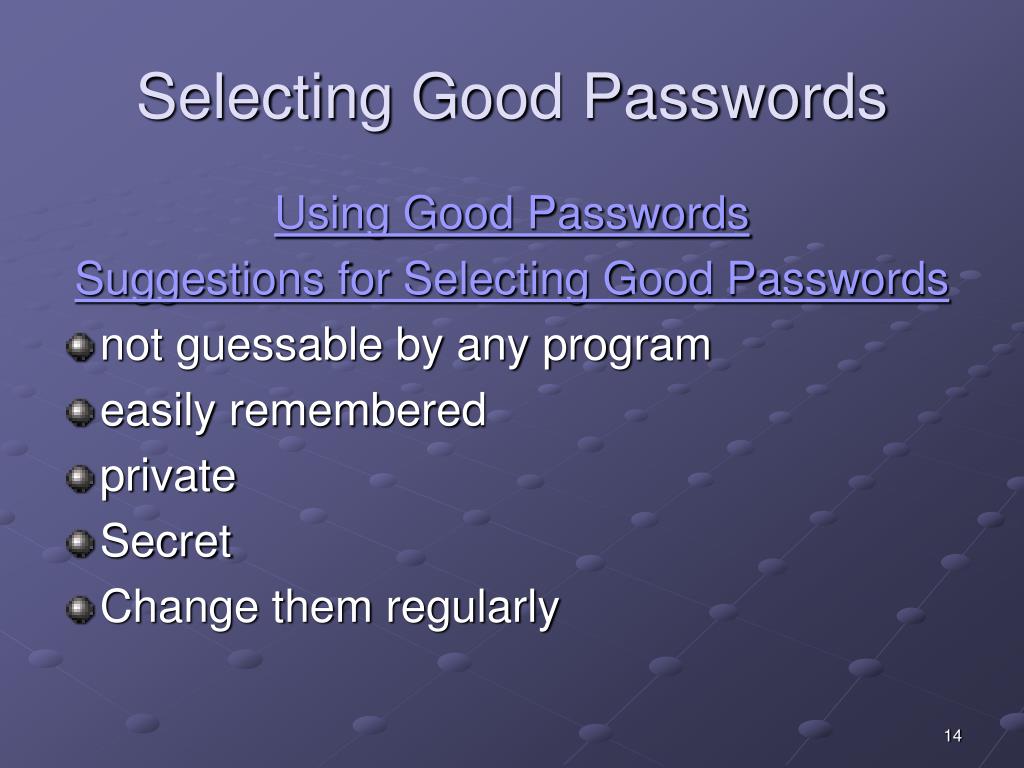 Selecting Good Passwords

Using Good Passwords

Suggestions for Selecting Good Passwords

not guessable by any program

easily remembered

private

Secret

Change them regularly

14